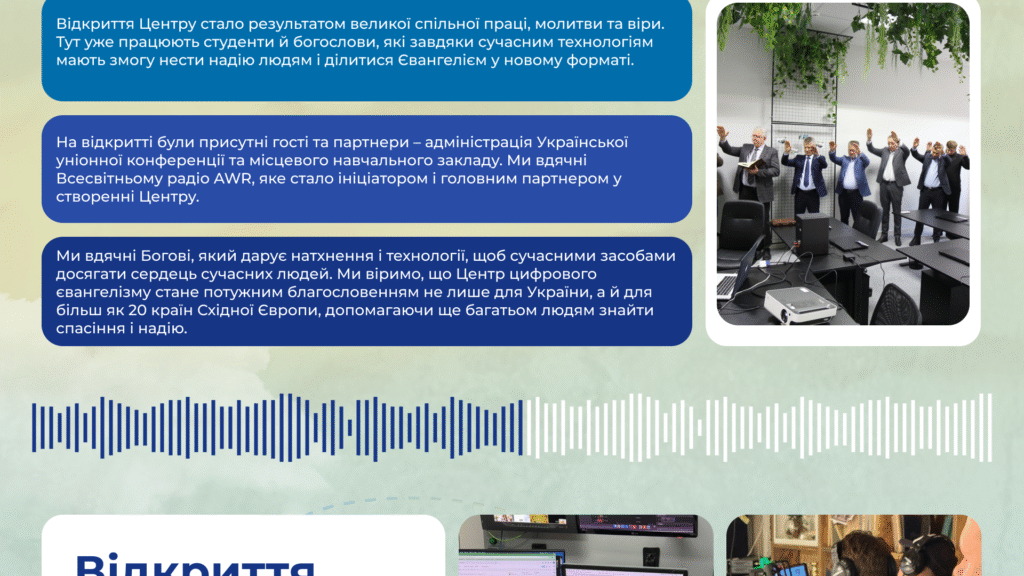 Відкриття Центру стало результатом великої спільної праці, молитви та віри. Тут уже працюють студенти й богослови, які завдяки сучасним технологіям мають змогу нести надію людям і ділитися Євангелієм у новому форматі.

На відкритті були присутні гості та партнери – адміністрація Української уніонної конференції та місцевого навчального закладу. Ми вдячні Всесвітньому радіо AWR, яке стало ініціатором і головним партнером у створенні Центру.

Ми вдячні Богові, який дарує натхнення і технології, щоб сучасними засобами досягати сердець сучасних людей. Ми віримо, що Центр цифрового євангелізму стане потужним благословенням не лише для України, а й для більш як 20 країн Східної Європи, допомагаючи ще багатьом людям знайти спасіння і надію.

Відкриття